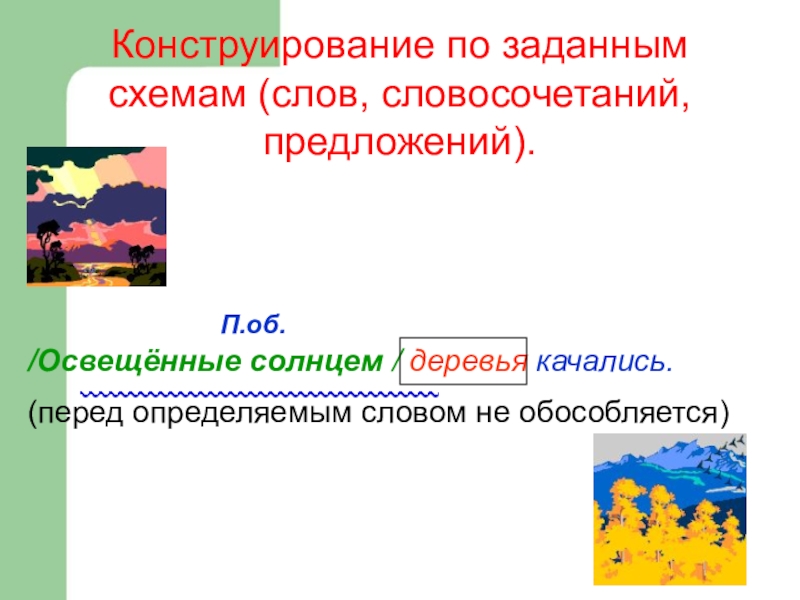 Конструирование по заданным схемам (слов, словосочетаний, предложений).

П.об.
/Освещённые солнцем / деревья качались.

(перед определяемым словом не обособляется)